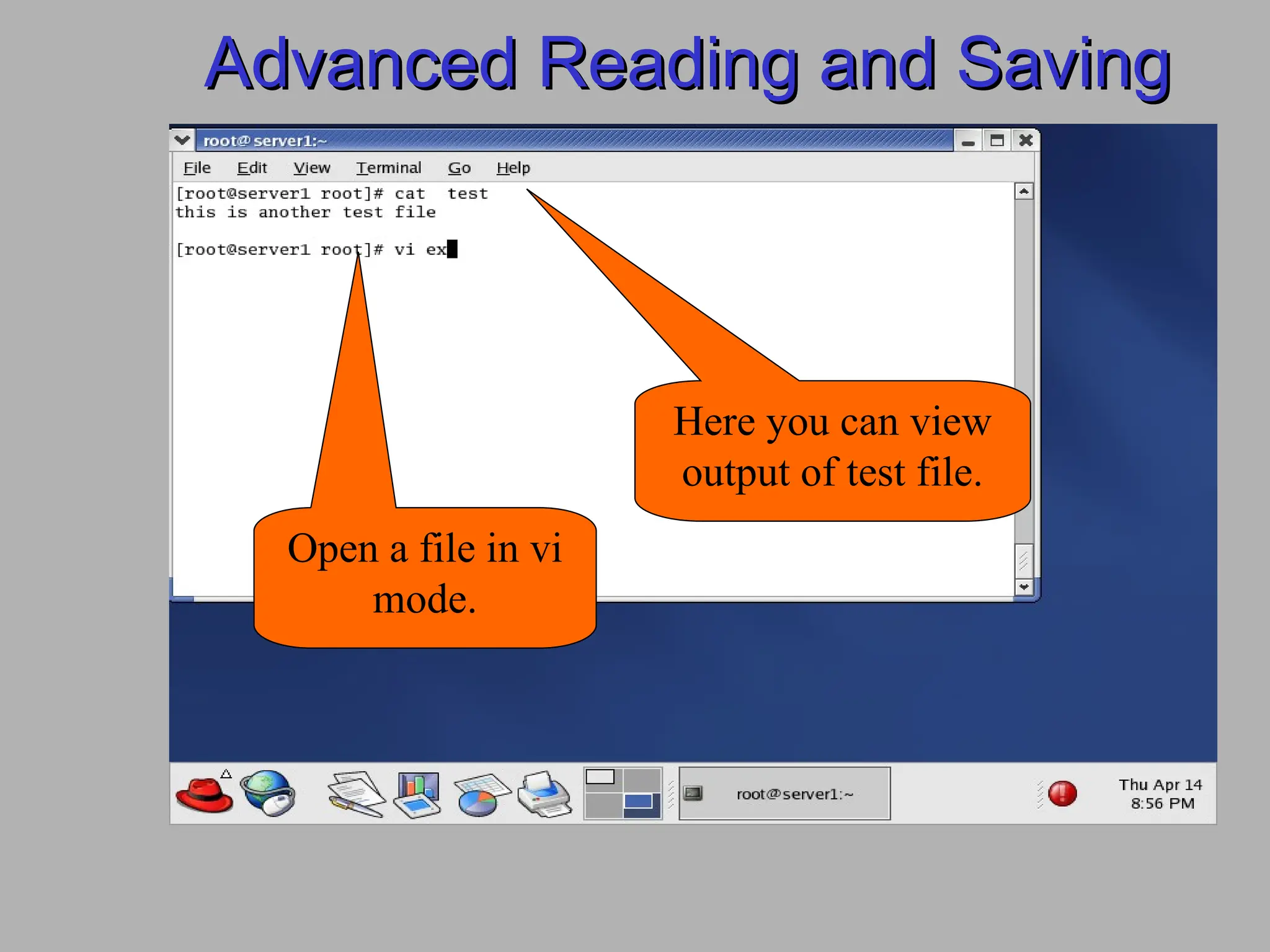 Advanced Reading and Saving

root@server1:~

File Edit View Terminal Go Help

[root@server1 root]# cat test
this is another test file

[root@server1 root]# vi ex

Here you can view output of test file.

Open a file in vi mode.

root@server1:~

Thu Apr 14
8:56 PM